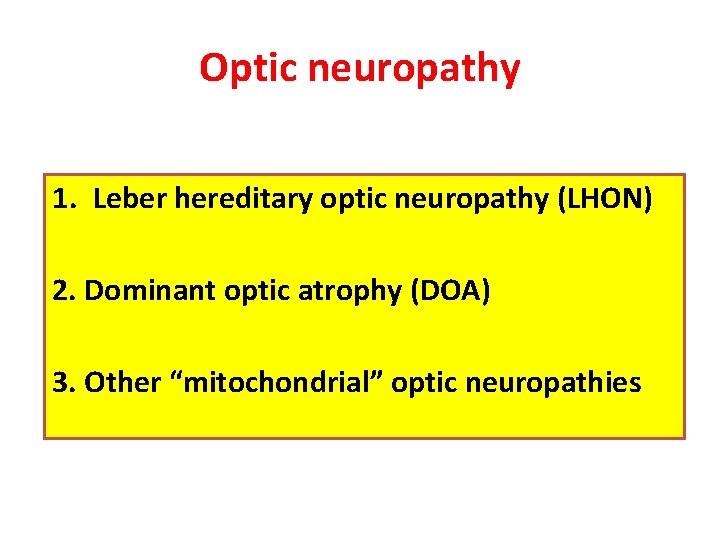 Optic neuropathy

1. Leber hereditary optic neuropathy (LHON)

2. Dominant optic atrophy (DOA)

3. Other “mitochondrial” optic neuropathies